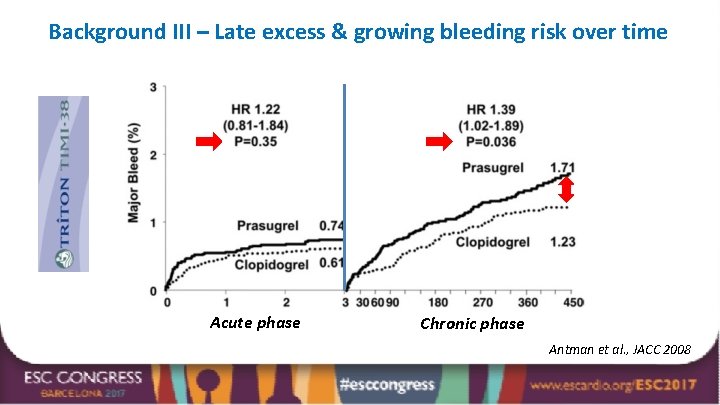 Background III – Late excess & growing bleeding risk over time

TRITON TIMI-38

Major Bleed (%)

3
2
1
0

HR 1.22
(0.81-1.84)
P=0.35

Prasugrel 0.74
Clopidogrel 0.61

0 1 2 3

Acute phase

HR 1.39
(1.02-1.89)
P=0.036

Prasugrel 1.71
Clopidogrel 1.23

30 60 90 180 270 360 450

Chronic phase

Antman et al., JACC 2008

ESC CONGRESS
BARCELONA 2017

#esccongress

www.escardio.org/ESC2017